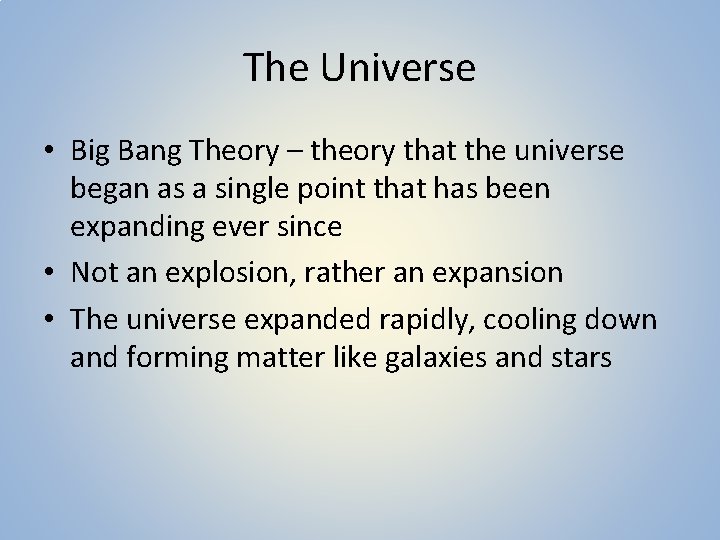 The Universe

• Big Bang Theory – theory that the universe began as a single point that has been expanding ever since

• Not an explosion, rather an expansion

• The universe expanded rapidly, cooling down and forming matter like galaxies and stars